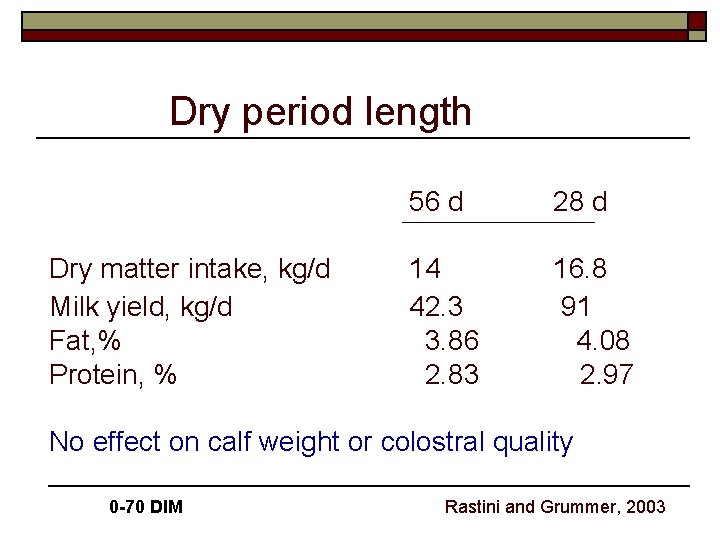 Dry period length

|  | 56 d | 28 d |
|---|---|---|
| Dry matter intake, kg/d | 14 | 16.8 |
| Milk yield, kg/d | 42.3 | 91 |
| Fat,% | 3.86 | 4.08 |
| Protein, % | 2.83 | 2.97 |

No effect on calf weight or colostral quality

0-70 DIM

Rastini and Grummer, 2003